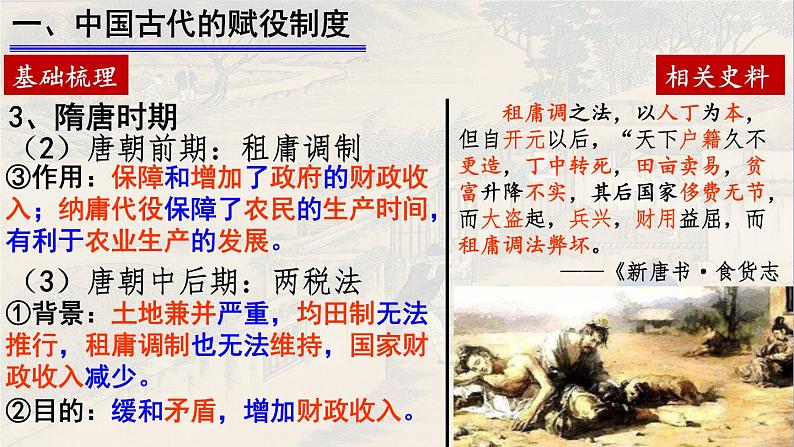 一、中国古代的赋役制度

基础梳理

3、隋唐时期

（2）唐朝前期：租庸调制

③作用：保障和增加了政府的财政收入；纳庸代役保障了农民的生产时间，有利于农业生产的发展。

（3）唐朝中后期：两税法

①背景：土地兼并严重，均田制无法推行，租庸调制也无法维持，国家财政收入减少。

②目的：缓和矛盾，增加财政收入。

相关史料

租庸调之法，以人丁为本，但自开元以后，“天下户籍久不更造，丁中转死，田亩卖易，贫富升降不实，其后国家侈费无节，而大盗起，兵兴，财用益屈，而租庸调法弊坏。

——《新唐书·食货志